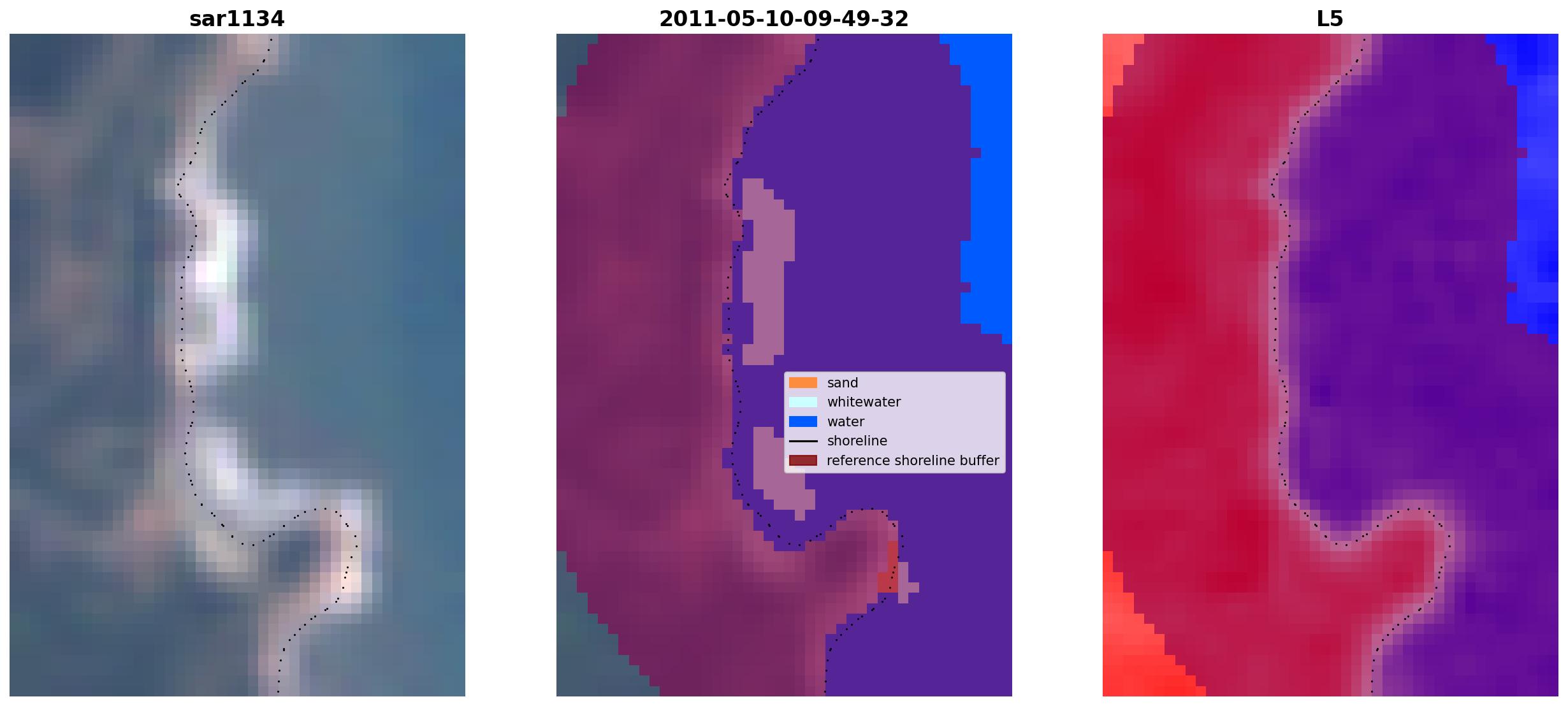 sar1134

2011-05-10-09-49-32

sand
whitewater
water
shoreline
reference shoreline buffer

L5